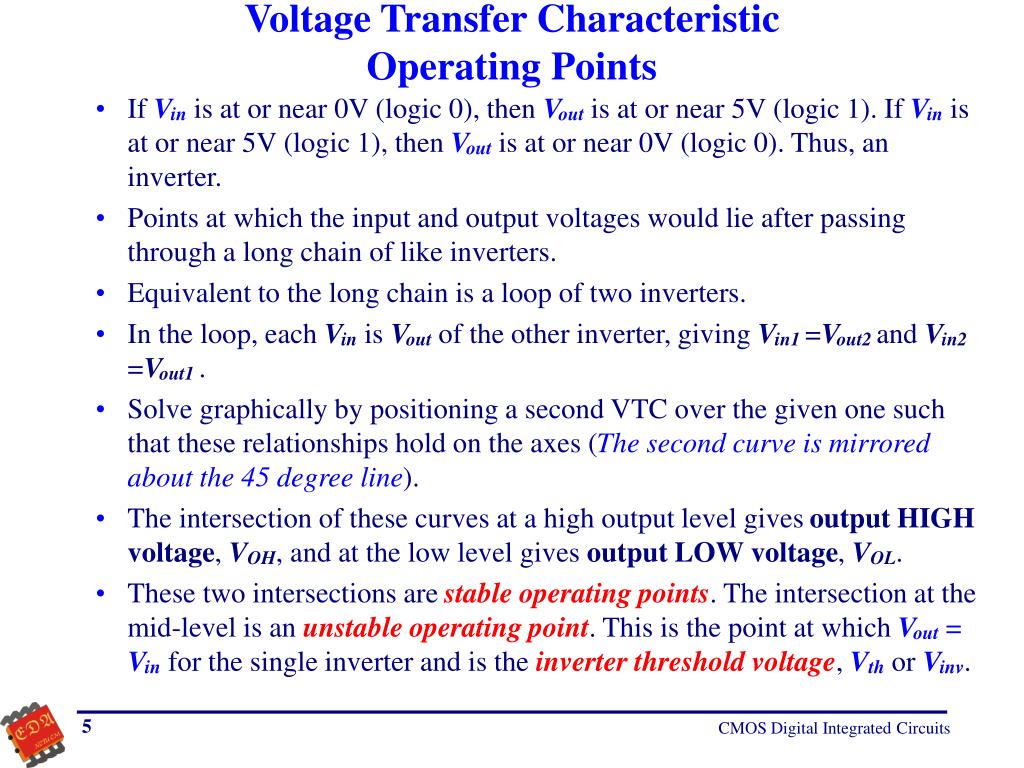 Voltage Transfer Characteristic
Operating Points

• If $V_{in}$ is at or near 0V (logic 0), then $V_{out}$ is at or near 5V (logic 1). If $V_{in}$ is at or near 5V (logic 1), then $V_{out}$ is at or near 0V (logic 0). Thus, an inverter.
• Points at which the input and output voltages would lie after passing through a long chain of like inverters.
• Equivalent to the long chain is a loop of two inverters.
• In the loop, each $V_{in}$ is $V_{out}$ of the other inverter, giving $V_{in1} = V_{out2}$ and $V_{in2} = V_{out1}$ .
• Solve graphically by positioning a second VTC over the given one such that these relationships hold on the axes (The second curve is mirrored about the 45 degree line).
• The intersection of these curves at a high output level gives output HIGH voltage, $V_{OH}$, and at the low level gives output LOW voltage, $V_{OL}$.
• These two intersections are stable operating points. The intersection at the mid-level is an unstable operating point. This is the point at which $V_{out} = V_{in}$ for the single inverter and is the inverter threshold voltage, $V_{th}$ or $V_{inv}$.

EDA
5
CMOS Digital Integrated Circuits